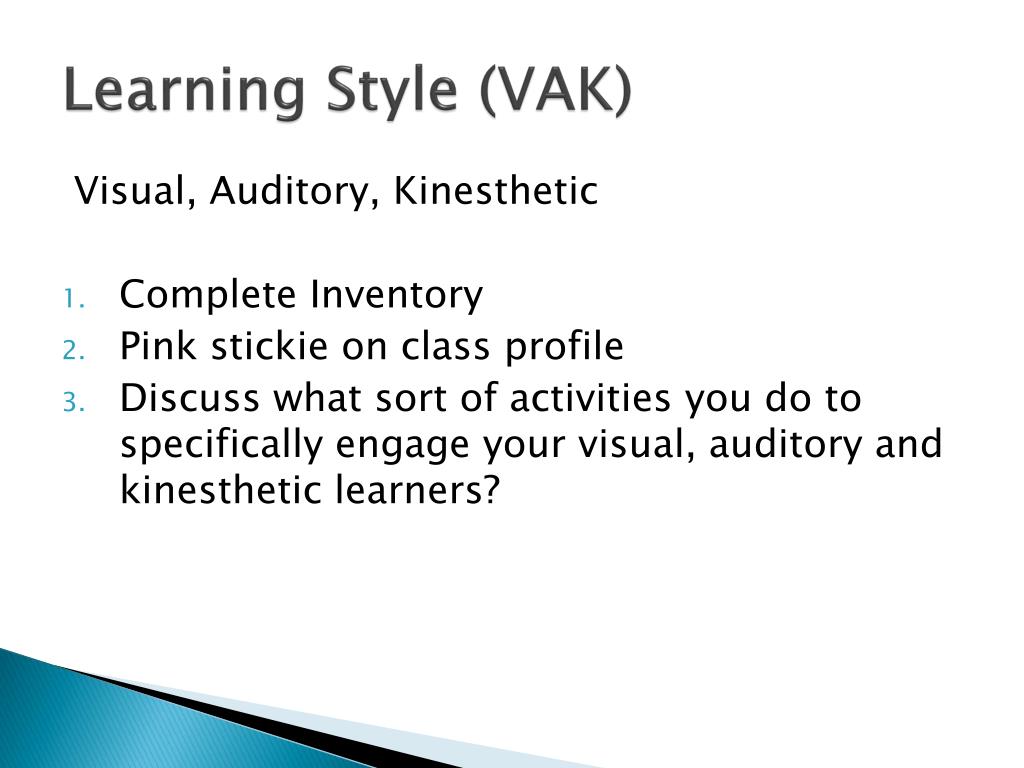 Learning Style (VAK)

Visual, Auditory, Kinesthetic

1. Complete Inventory
2. Pink stickie on class profile
3. Discuss what sort of activities you do to specifically engage your visual, auditory and kinesthetic learners?